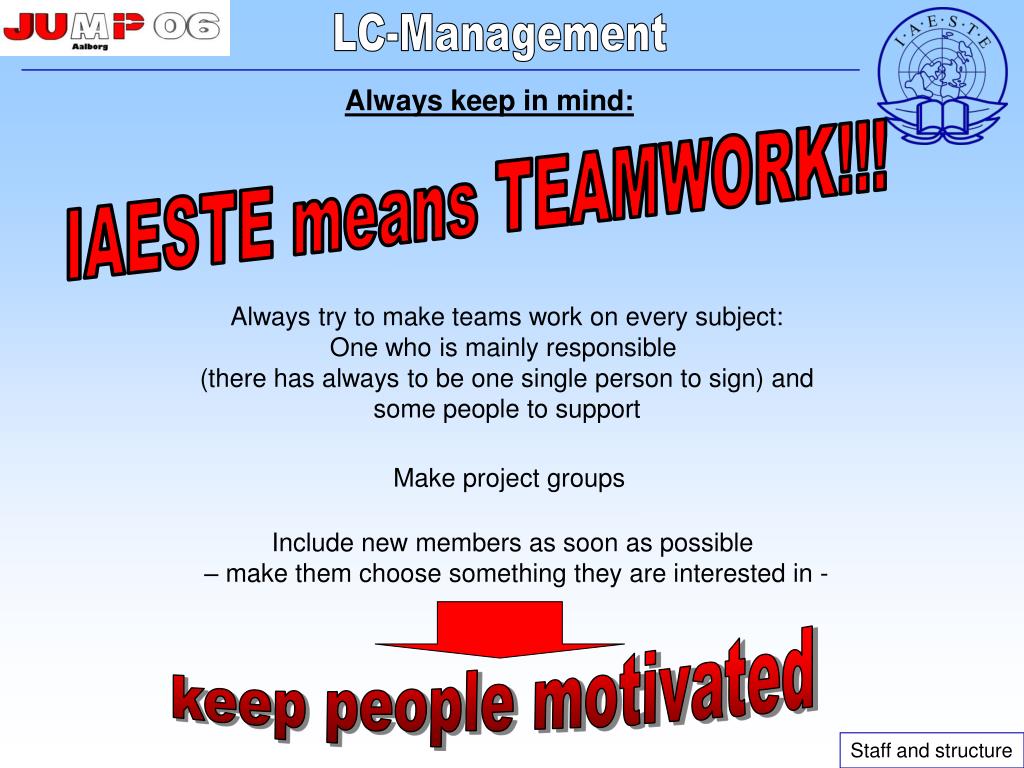 JUMP 06
Aalborg

LC-Management

I·A·E·S·T·E

Always keep in mind:

IAESTE means TEAMWORK!!!

Always try to make teams work on every subject:
One who is mainly responsible
(there has always to be one single person to sign) and some people to support

Make project groups

Include new members as soon as possible
– make them choose something they are interested in -

keep people motivated

Staff and structure